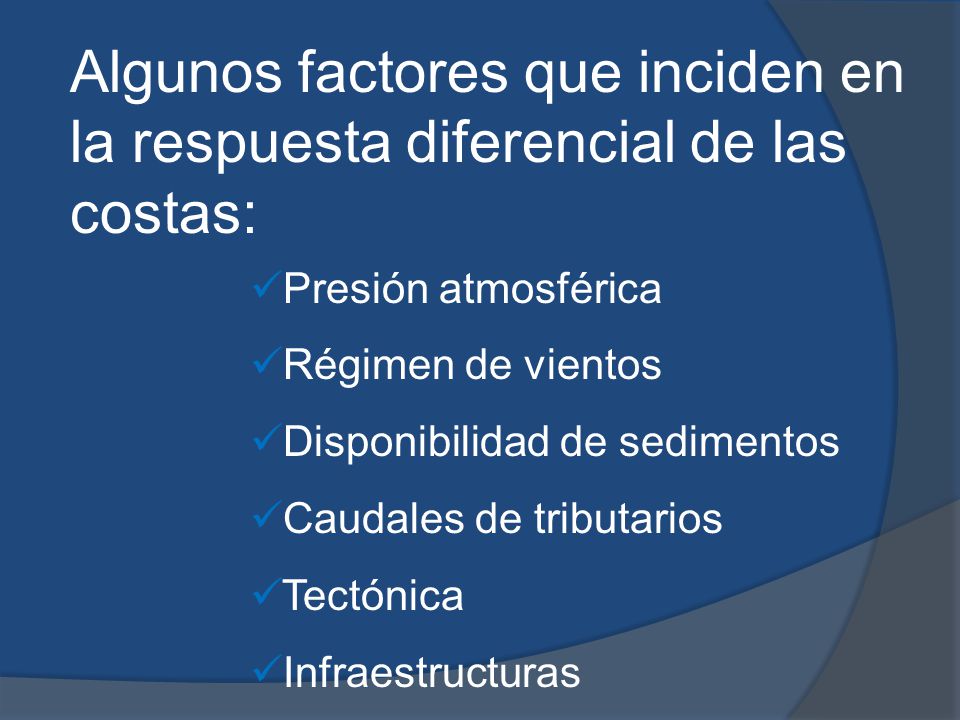 Algunos factores que inciden en la respuesta diferencial de las costas:

✓Presión atmosférica

✓Régimen de vientos

✓Disponibilidad de sedimentos

✓Caudales de tributarios

✓Tectónica

✓Infraestructuras